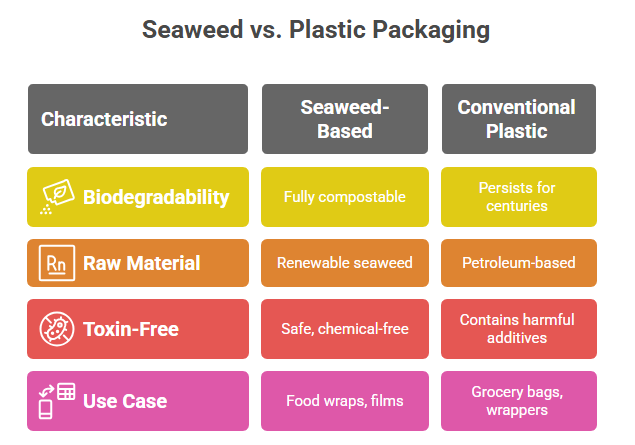 Seaweed vs. Plastic Packaging

| Characteristic | Seaweed-Based | Conventional Plastic |
|---|---|---|
| Biodegradability | Fully compostable | Persists for centuries |
| Rn Raw Material | Renewable seaweed | Petroleum-based |
| Toxin-Free | Safe, chemical-free | Contains harmful additives |
| Use Case | Food wraps, films | Grocery bags, wrappers |